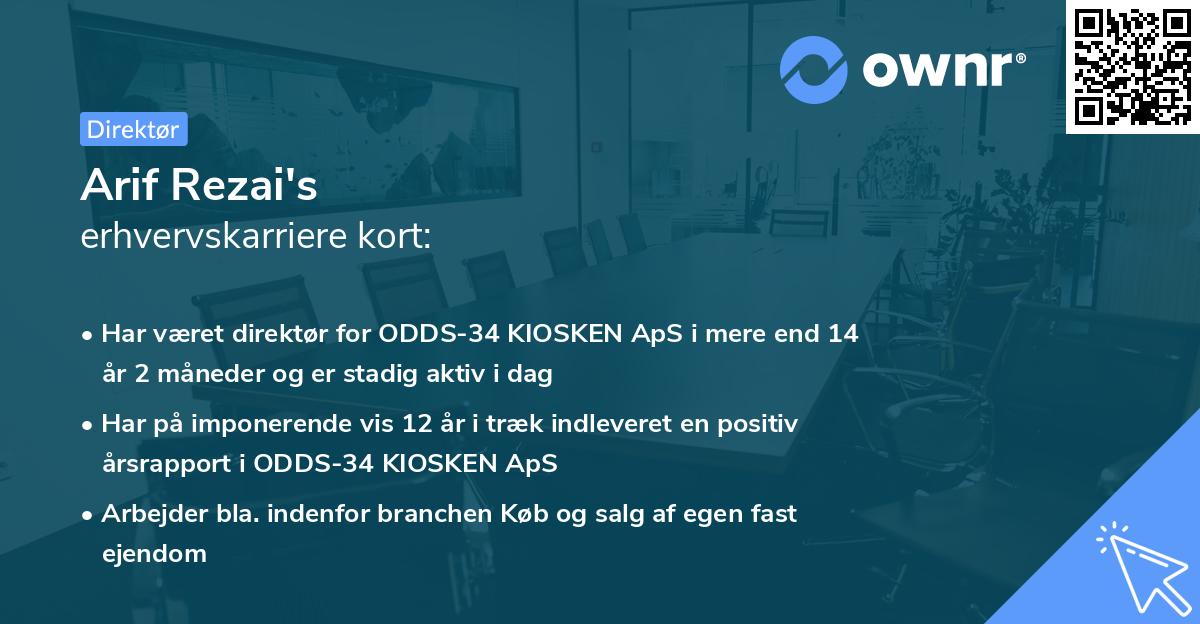 ownr®

Direktør

Arif Rezai's
erhvervskarriere kort:

• Har været direktør for ODDS-34 KIOSKEN ApS i mere end 14 år 2 måneder og er stadig aktiv i dag

• Har på imponerende vis 12 år i træk indleveret en positiv årsrapport i ODDS-34 KIOSKEN ApS

• Arbejder bla. indenfor branchen Køb og salg af egen fast ejendom